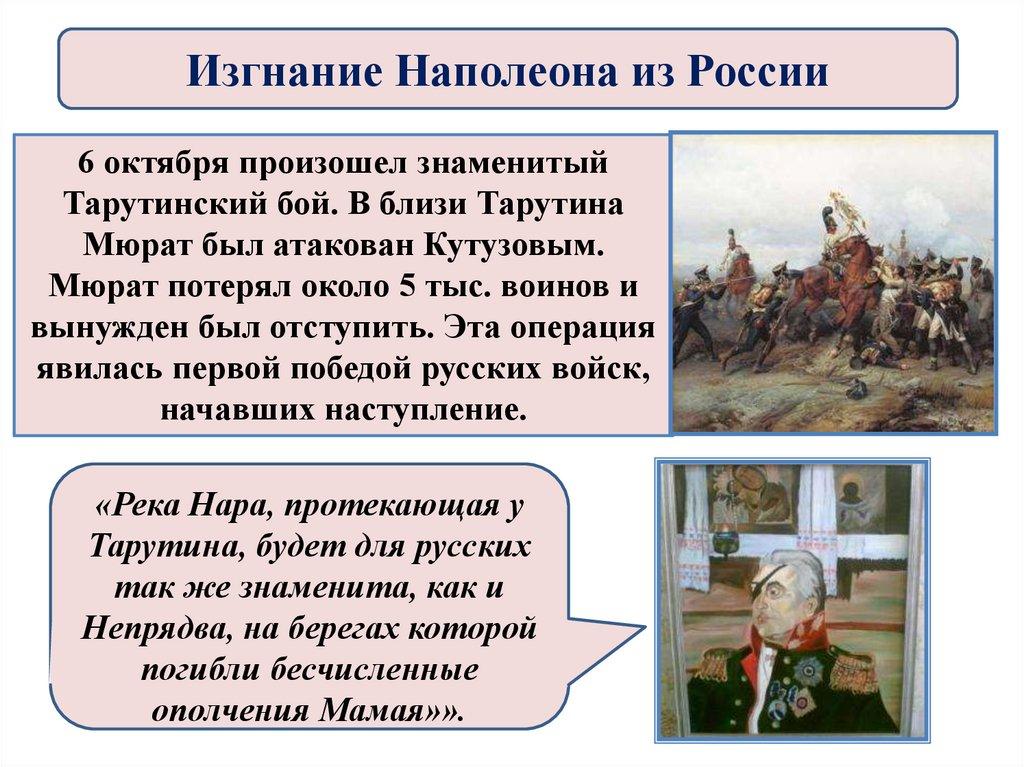 Изгнание Наполеона из России

6 октября произошел знаменитый Тарутинский бой. В близи Тарутина Мюрат был атакован Кутузовым. Мюрат потерял около 5 тыс. воинов и вынужден был отступить. Эта операция явилась первой победой русских войск, начавших наступление.

«Река Нара, протекающая у Тарутина, будет для русских так же знаменита, как и Непрядва, на берегах которой погибли бесчисленные ополчения Мамая»».